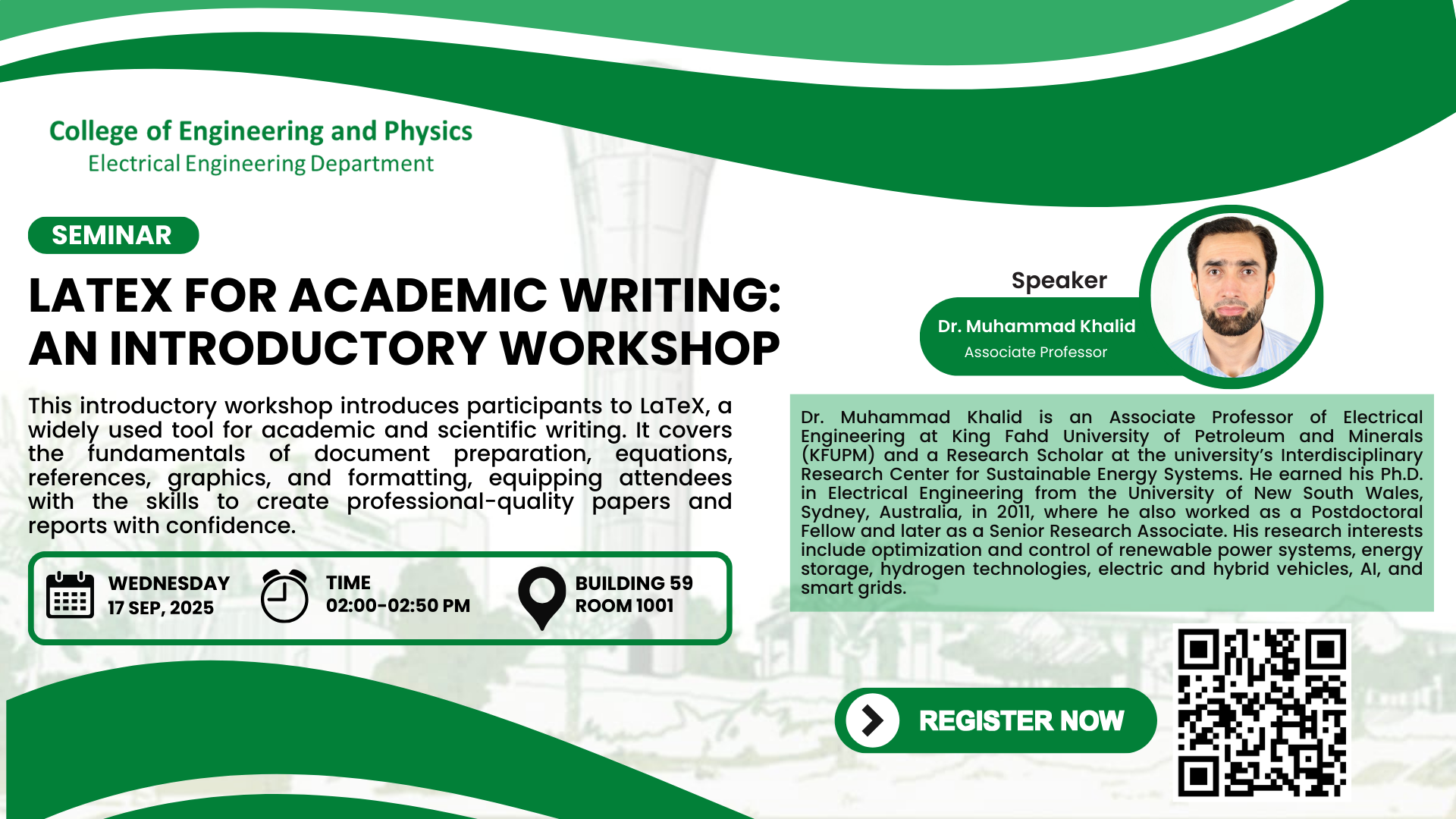 College of Engineering and Physics
Electrical Engineering Department

SEMINAR

LATEX FOR ACADEMIC WRITING: AN INTRODUCTORY WORKSHOP

This introductory workshop introduces participants to LaTeX, a widely used tool for academic and scientific writing. It covers the fundamentals of document preparation, equations, references, graphics, and formatting, equipping attendees with the skills to create professional-quality papers and reports with confidence.

WEDNESDAY
17 SEP, 2025

TIME
02:00-02:50 PM

BUILDING 59
ROOM 1001

Speaker

Dr. Muhammad Khalid
Associate Professor

Dr. Muhammad Khalid is an Associate Professor of Electrical Engineering at King Fahd University of Petroleum and Minerals (KFUPM) and a Research Scholar at the university's Interdisciplinary Research Center for Sustainable Energy Systems. He earned his Ph.D. in Electrical Engineering from the University of New South Wales, Sydney, Australia, in 2011, where he also worked as a Postdoctoral Fellow and later as a Senior Research Associate. His research interests include optimization and control of renewable power systems, energy storage, hydrogen technologies, electric and hybrid vehicles, AI, and smart grids.

REGISTER NOW